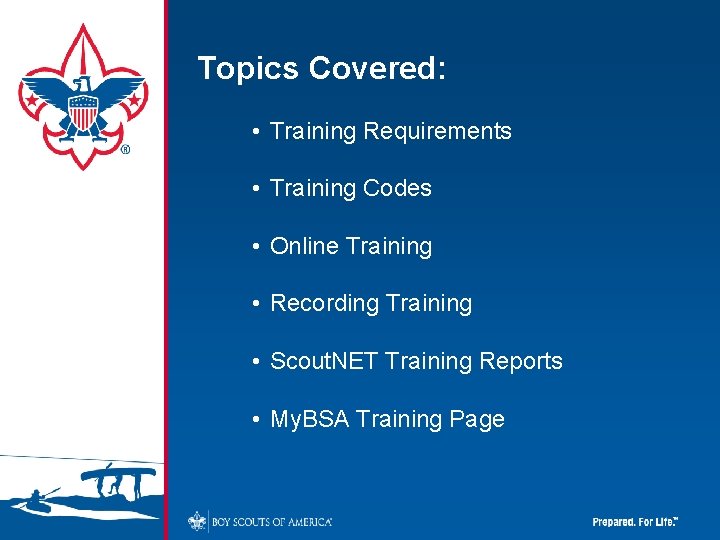 Topics Covered:

• Training Requirements

• Training Codes

• Online Training

• Recording Training

• ScoutNET Training Reports

• MyBSA Training Page

BOY SCOUTS OF AMERICA®

Prepared. For Life.™